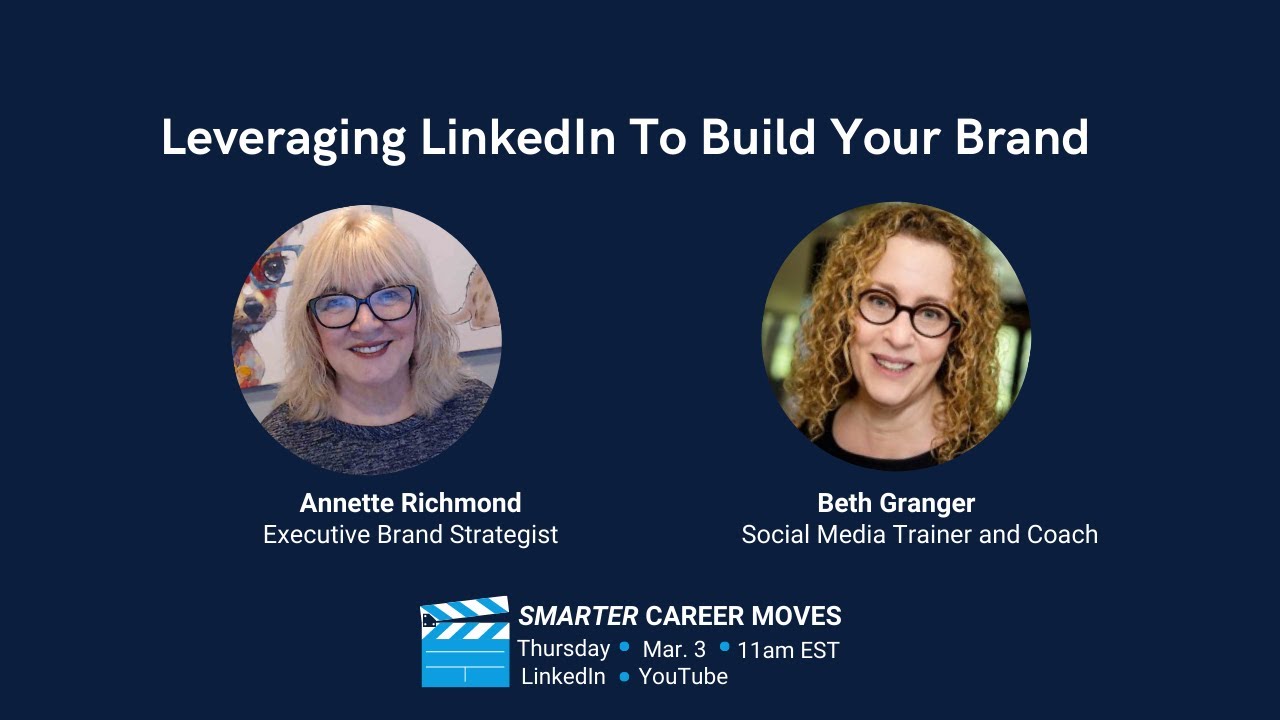 Leveraging LinkedIn To Build Your Brand

Annette Richmond
Executive Brand Strategist

Beth Granger
Social Media Trainer and Coach

SMARTER CAREER MOVES
Thursday • Mar. 3 • 11am EST
LinkedIn • YouTube